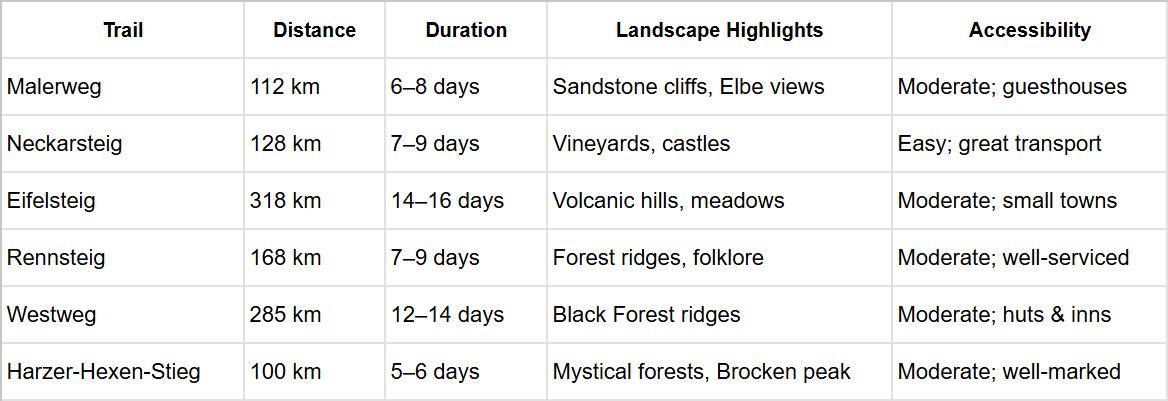 | Trail | Distance | Duration | Landscape Highlights | Accessibility |
|---|---|---|---|---|
| Malerweg | 112 km | 6–8 days | Sandstone cliffs, Elbe views | Moderate; guesthouses |
| Neckarsteig | 128 km | 7–9 days | Vineyards, castles | Easy; great transport |
| Eifelsteig | 318 km | 14–16 days | Volcanic hills, meadows | Moderate; small towns |
| Rennsteig | 168 km | 7–9 days | Forest ridges, folklore | Moderate; well-serviced |
| Westweg | 285 km | 12–14 days | Black Forest ridges | Moderate; huts & inns |
| Harzer-Hexen-Stieg | 100 km | 5–6 days | Mystical forests, Brocken peak | Moderate; well-marked |